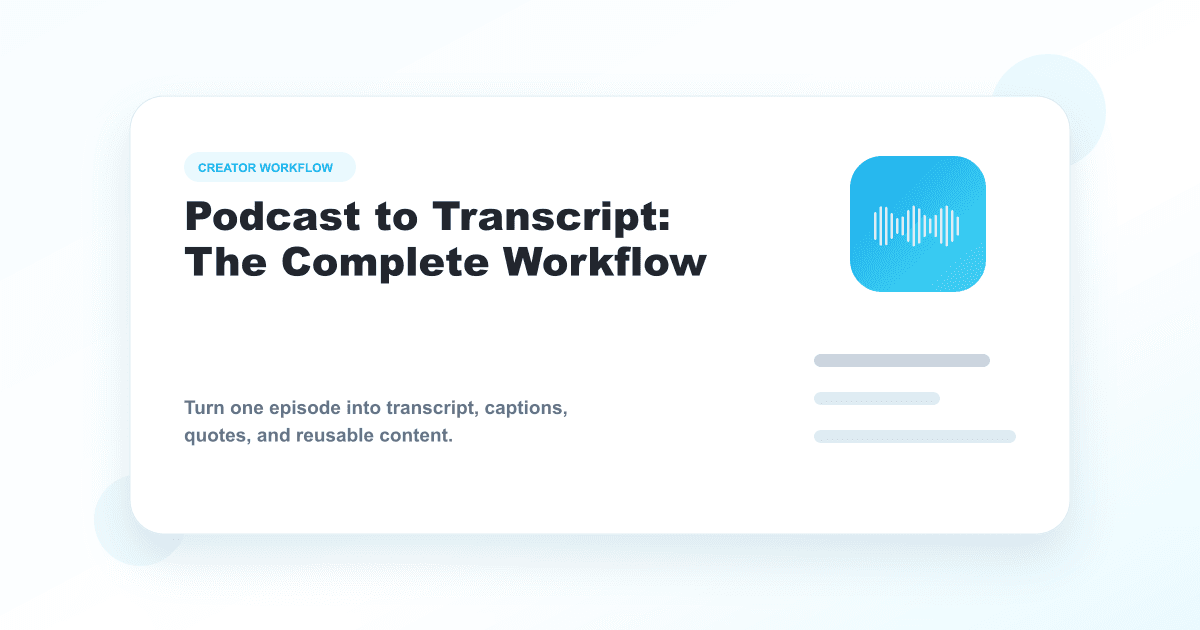 CREATOR WORKFLOW

Podcast to Transcript: The Complete Workflow

Turn one episode into transcript, captions, quotes, and reusable content.